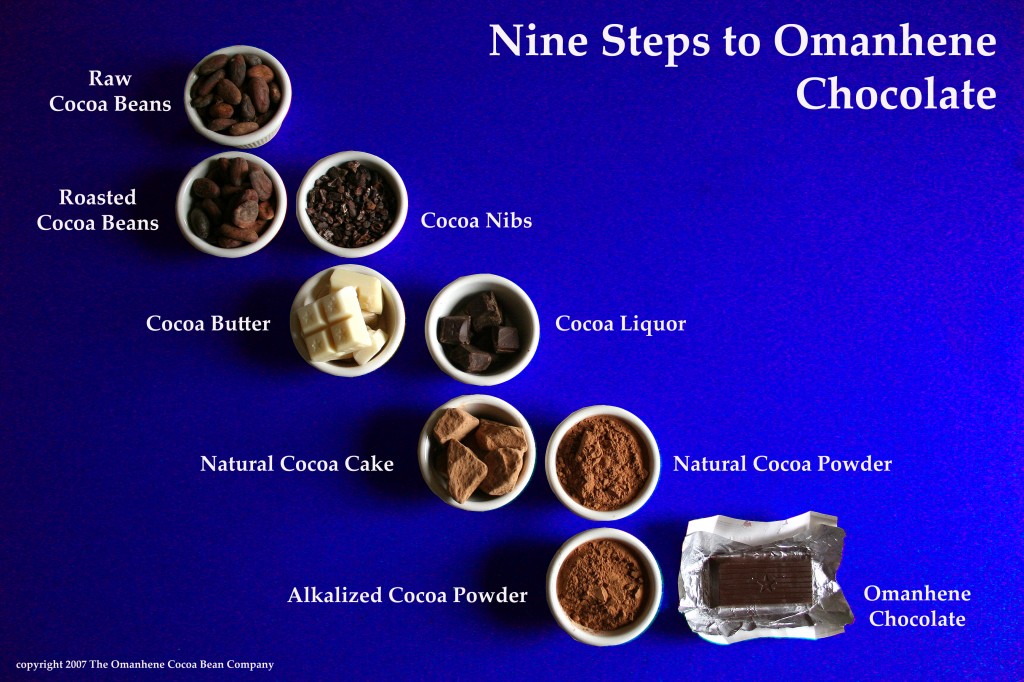 Nine Steps to Omanhene Chocolate

Raw Cocoa Beans

Roasted Cocoa Beans

Cocoa Nibs

Cocoa Butter

Cocoa Liquor

Natural Cocoa Cake

Natural Cocoa Powder

Alkalized Cocoa Powder

Omanhene Chocolate

copyright 2007 The Omanhene Cocoa Bean Company